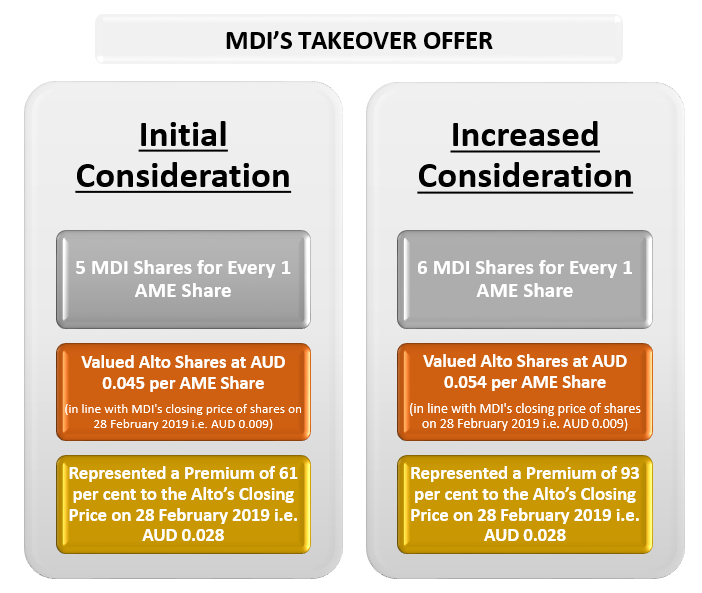 MDI'S TAKEOVER OFFER

Initial Consideration

5 MDI Shares for Every 1 AME Share

Valued Alto Shares at AUD 0.045 per AME Share

(in line with MDI's closing price of shares on 28 February 2019 i.e. AUD 0.009)

Represented a Premium of 61 per cent to the Alto's Closing Price on 28 February 2019 i.e. AUD 0.028

Increased Consideration

6 MDI Shares for Every 1 AME Share

Valued Alto Shares at AUD 0.054 per AME Share

(in line with MDI's closing price of shares on 28 February 2019 i.e. AUD 0.009)

Represented a Premium of 93 per cent to the Alto's Closing Price on 28 February 2019 i.e. AUD 0.028